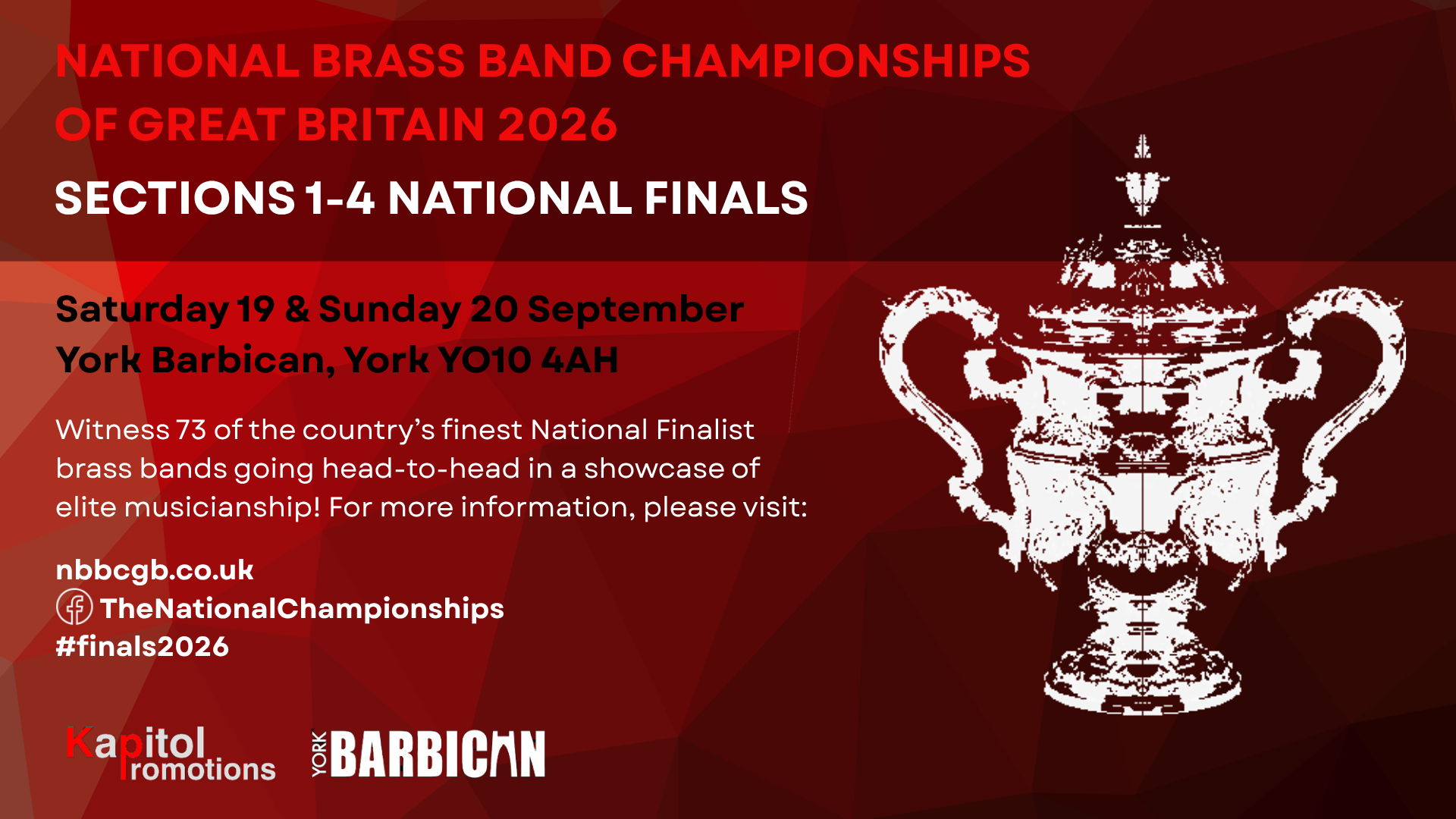 NATIONAL BRASS BAND CHAMPIONSHIPS OF GREAT BRITAIN 2026

SECTIONS 1-4 NATIONAL FINALS

Saturday 19 & Sunday 20 September
York Barbican, York YO10 4AH

Witness 73 of the country's finest National Finalist brass bands going head-to-head in a showcase of elite musicianship! For more information, please visit:

nbbcgb.co.uk
TheNationalChampionships
#finals2026

Kapitol Promotions

YORK BARBICAN